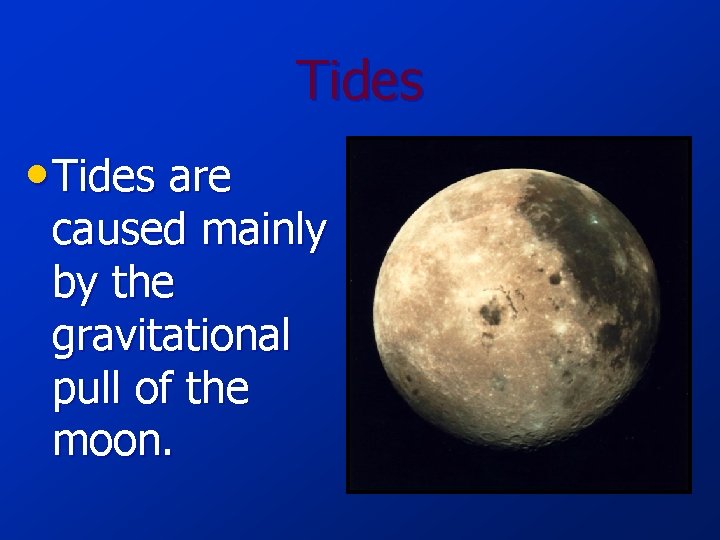 Tides

• Tides are caused mainly by the gravitational pull of the moon.